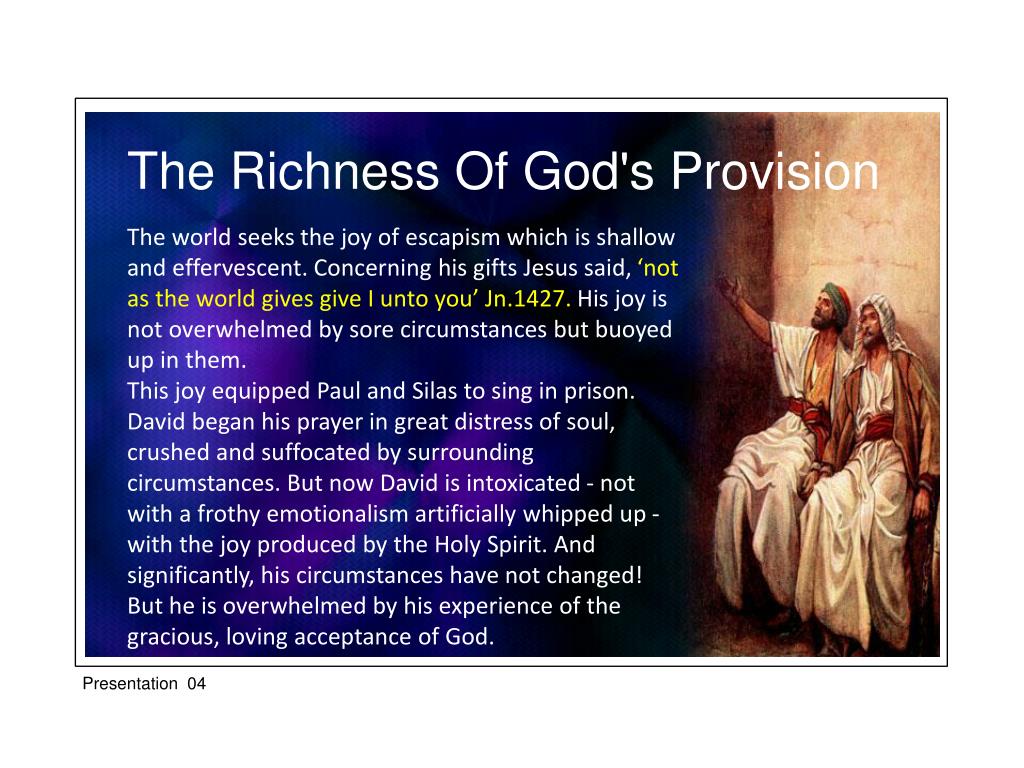 The Richness Of God's Provision

The world seeks the joy of escapism which is shallow and effervescent. Concerning his gifts Jesus said, ‘not as the world gives give I unto you’ Jn.1427. His joy is not overwhelmed by sore circumstances but buoyed up in them.
This joy equipped Paul and Silas to sing in prison. David began his prayer in great distress of soul, crushed and suffocated by surrounding circumstances. But now David is intoxicated - not with a frothy emotionalism artificially whipped up - with the joy produced by the Holy Spirit. And significantly, his circumstances have not changed! But he is overwhelmed by his experience of the gracious, loving acceptance of God.

Presentation 04